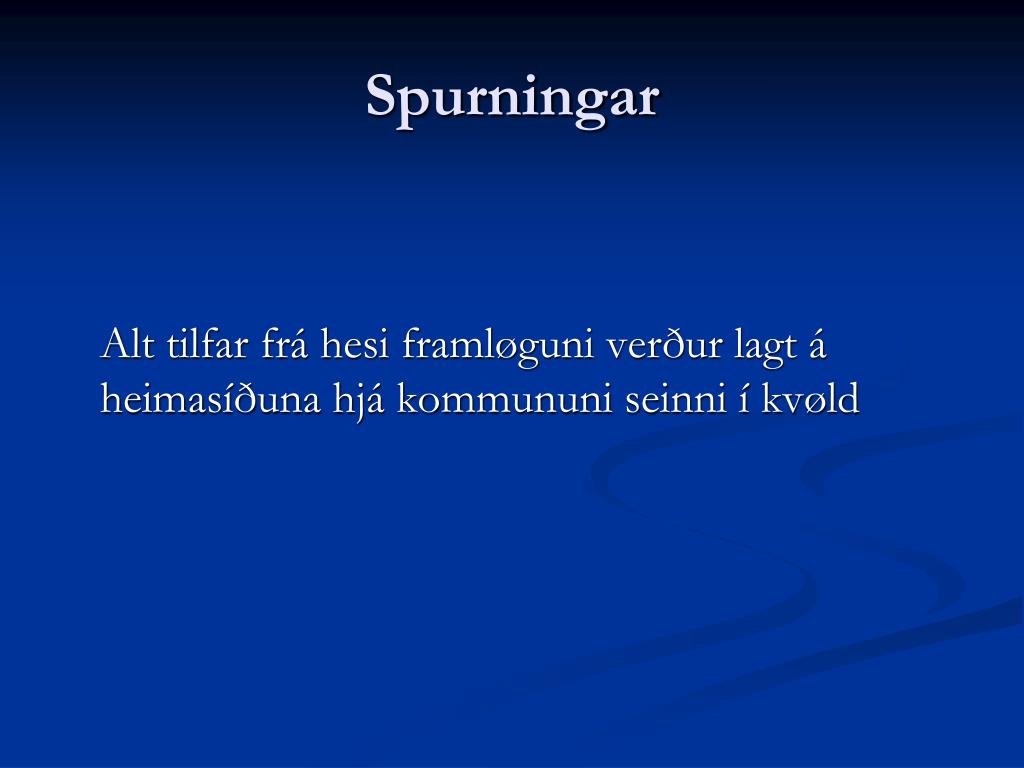 Spurningar

Alt tilfar frá hesi framløguni verður lagt á heimasíðuna hjá kommununi seinni í kvøld